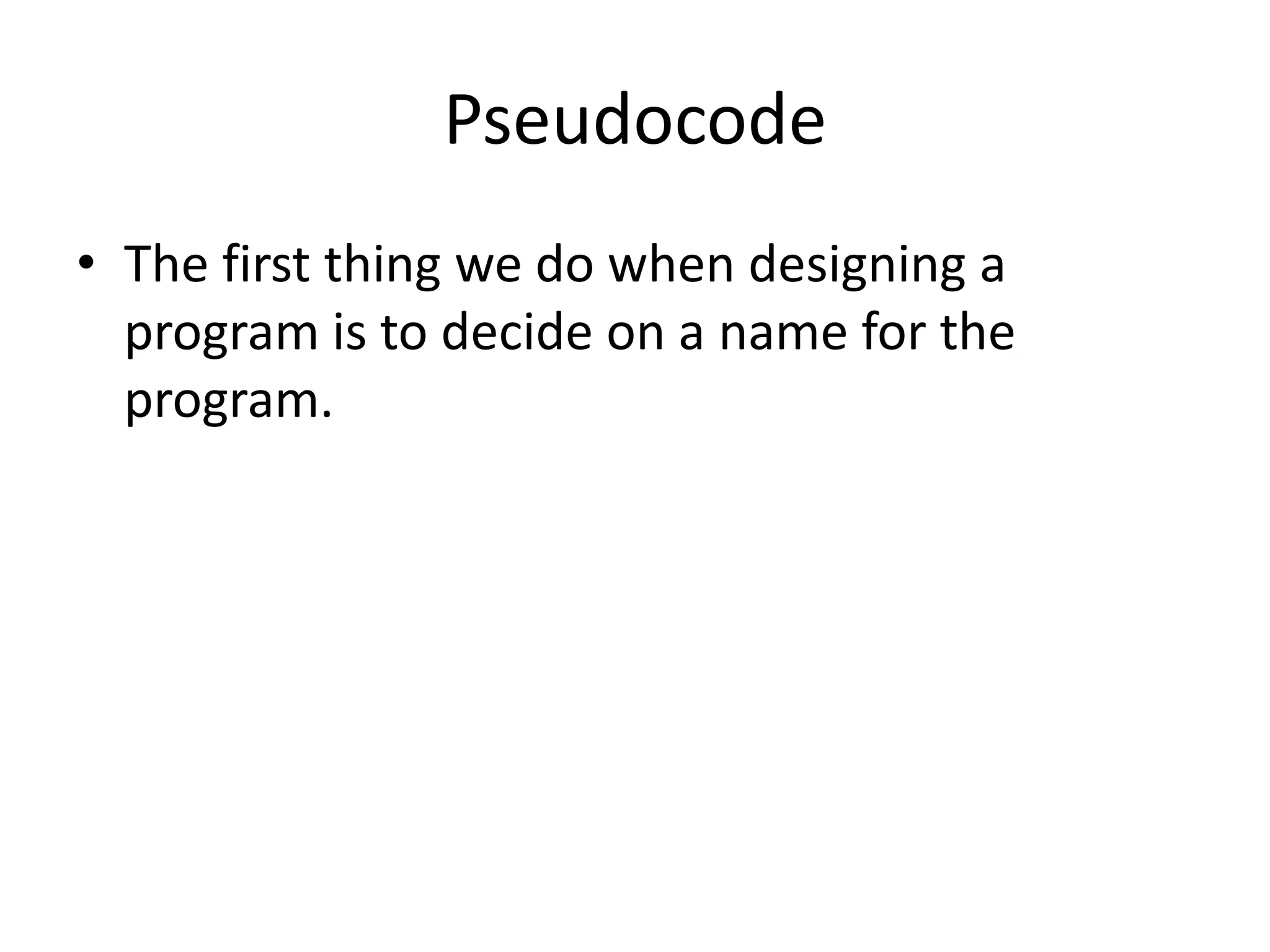 Pseudocode

• The first thing we do when designing a program is to decide on a name for the program.